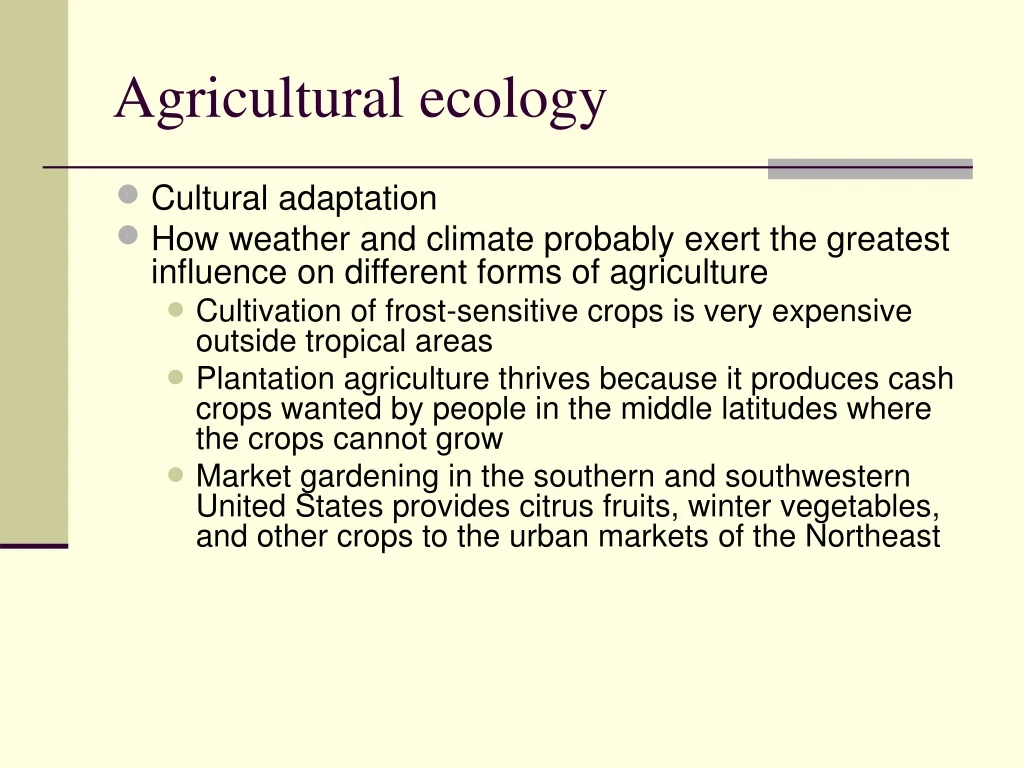 Agricultural ecology

• Cultural adaptation
• How weather and climate probably exert the greatest influence on different forms of agriculture
• Cultivation of frost-sensitive crops is very expensive outside tropical areas
• Plantation agriculture thrives because it produces cash crops wanted by people in the middle latitudes where the crops cannot grow
• Market gardening in the southern and southwestern United States provides citrus fruits, winter vegetables, and other crops to the urban markets of the Northeast